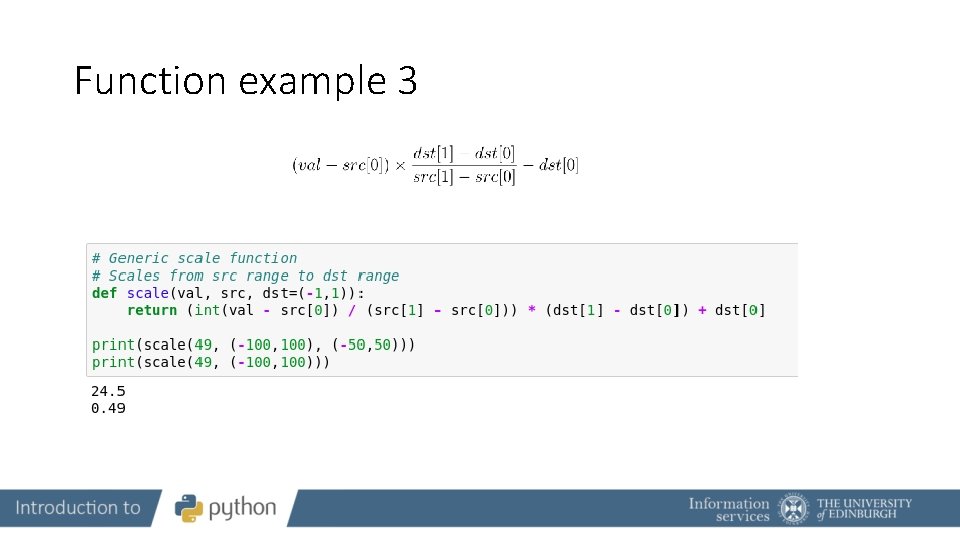 Function example 3

$(val - src[0]) \times \frac{dst[1] - dst[0]}{src[1] - src[0]} - dst[0]$

# Generic scale function
# Scales from src range to dst range
def scale(val, src, dst=(-1,1)):
    return (int(val - src[0]) / (src[1] - src[0])) * (dst[1] - dst[0]) + dst[0]

print(scale(49, (-100,100), (-50,50)))
print(scale(49, (-100,100)))

24.5
0.49

Introduction to python

Information services

THE UNIVERSITY of EDINBURGH